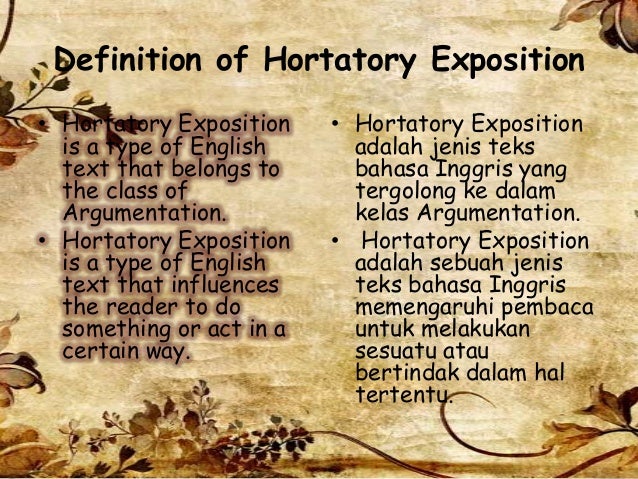 Definition of Hortatory Exposition

• Hortatory Exposition is a type of English text that belongs to the class of Argumentation.
• Hortatory Exposition is a type of English text that influences the reader to do something or act in a certain way.

• Hortatory Exposition adalah jenis teks bahasa Inggris yang tergolong ke dalam kelas Argumentation.
• Hortatory Exposition adalah sebuah jenis teks bahasa Inggris memengaruhi pembaca untuk melakukan sesuatu atau bertindak dalam hal tertentu.